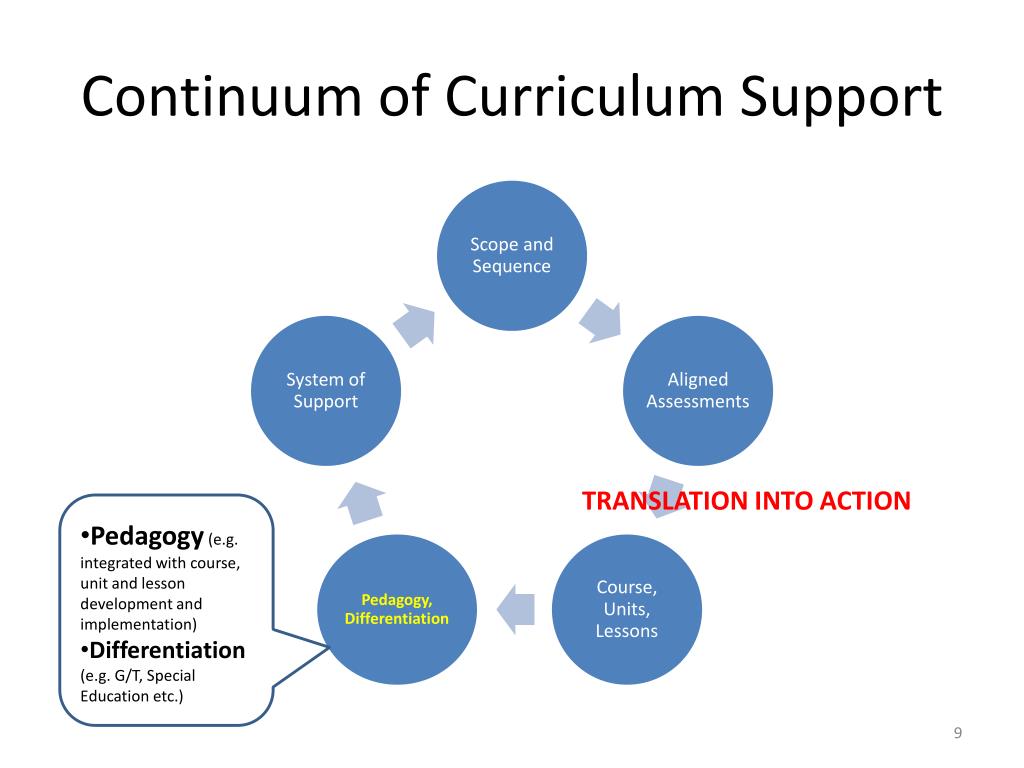 Continuum of Curriculum Support

Scope and Sequence

Aligned Assessments

TRANSLATION INTO ACTION

Course, Units, Lessons

Pedagogy, Differentiation

System of Support

•Pedagogy (e.g. integrated with course, unit and lesson development and implementation)
•Differentiation (e.g. G/T, Special Education etc.)

9